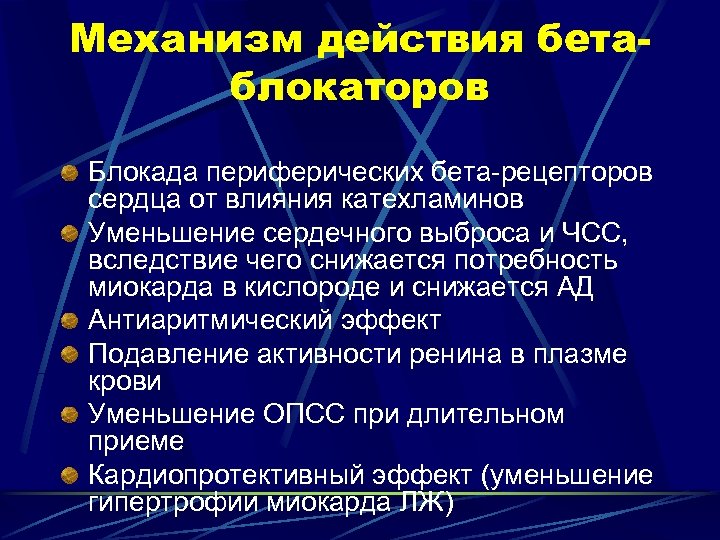 Механизм действия бета-блокаторов

Блокада периферических бета-рецепторов сердца от влияния катехламинов

Уменьшение сердечного выброса и ЧСС, вследствие чего снижается потребность миокарда в кислороде и снижается АД

Антиаритмический эффект

Подавление активности ренина в плазме крови

Уменьшение ОПСС при длительном приеме

Кардиопротективный эффект (уменьшение гипертрофии миокарда ЛЖ)